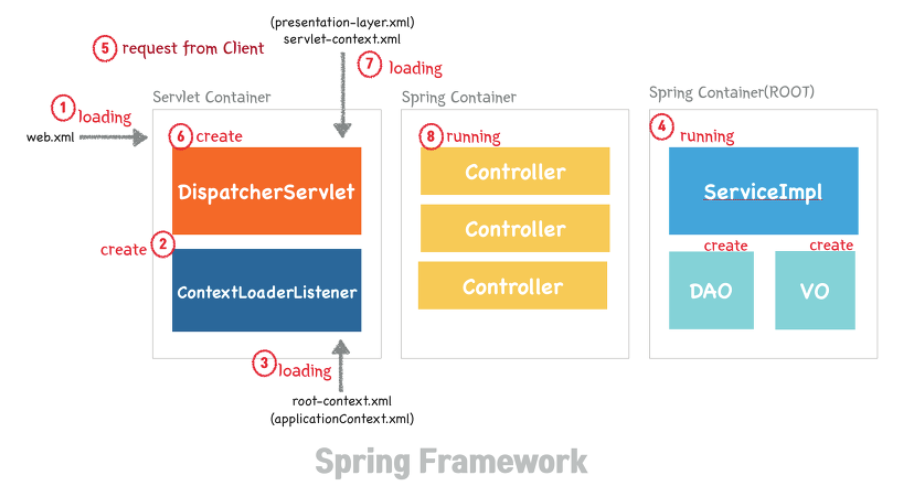 (presentation-layer.xml)
servlet-context.xml

5 request from Client

7 loading

1 loading

web.xml

Servlet Container

6 create

DispatcherServlet

create 2

ContextLoaderListener

3 loading

root-context.xml
(applicationContext.xml)

Spring Container

8 running

Controller

Controller

Controller

Spring Container(ROOT)

4 running

ServiceImpl

create

create

DAO

VO

Spring Framework